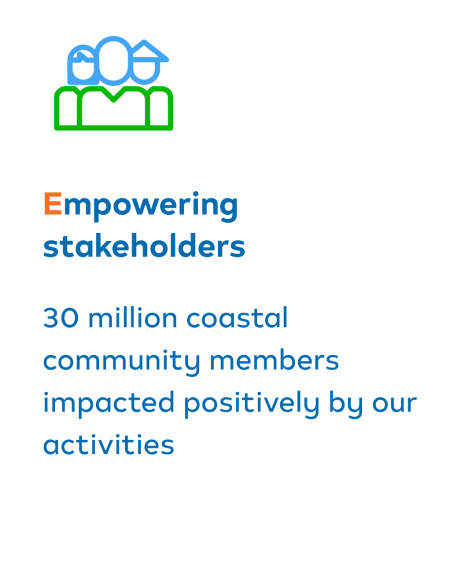 Empowering stakeholders

30 million coastal community members impacted positively by our activities